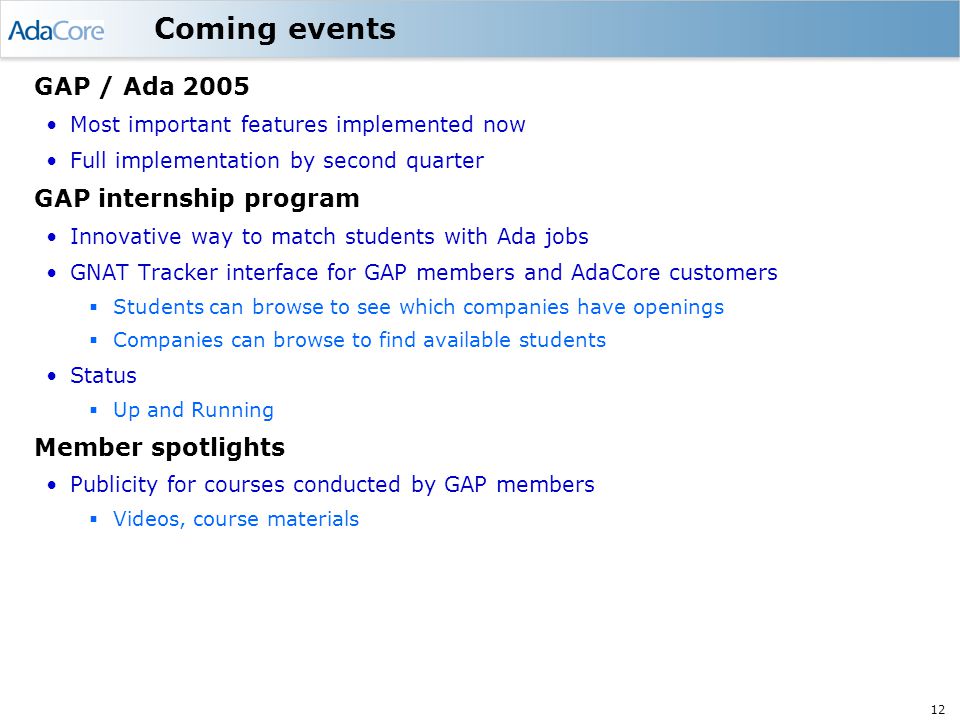 AdaCore Coming events

GAP / Ada 2005

• Most important features implemented now
• Full implementation by second quarter

GAP internship program

• Innovative way to match students with Ada jobs
• GNAT Tracker interface for GAP members and AdaCore customers
  ▪ Students can browse to see which companies have openings
  ▪ Companies can browse to find available students
• Status
  ▪ Up and Running

Member spotlights

• Publicity for courses conducted by GAP members
  ▪ Videos, course materials

12